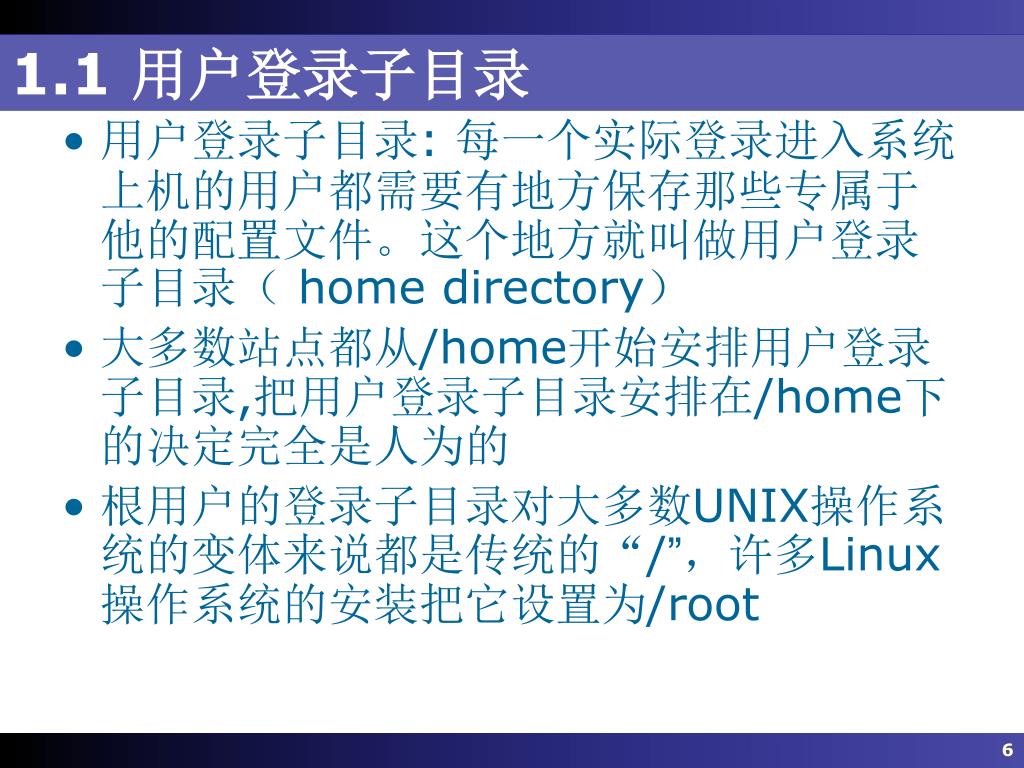 1.1 用户登录子目录

• 用户登录子目录: 每一个实际登录进入系统上机的用户都需要有地方保存那些专属于他的配置文件。这个地方就叫做用户登录子目录（ home directory）

• 大多数站点都从/home开始安排用户登录子目录,把用户登录子目录安排在/home下的决定完全是人为的

• 根用户的登录子目录对大多数UNIX操作系统的变体来说都是传统的 “/”，许多Linux操作系统的安装把它设置为/root

6